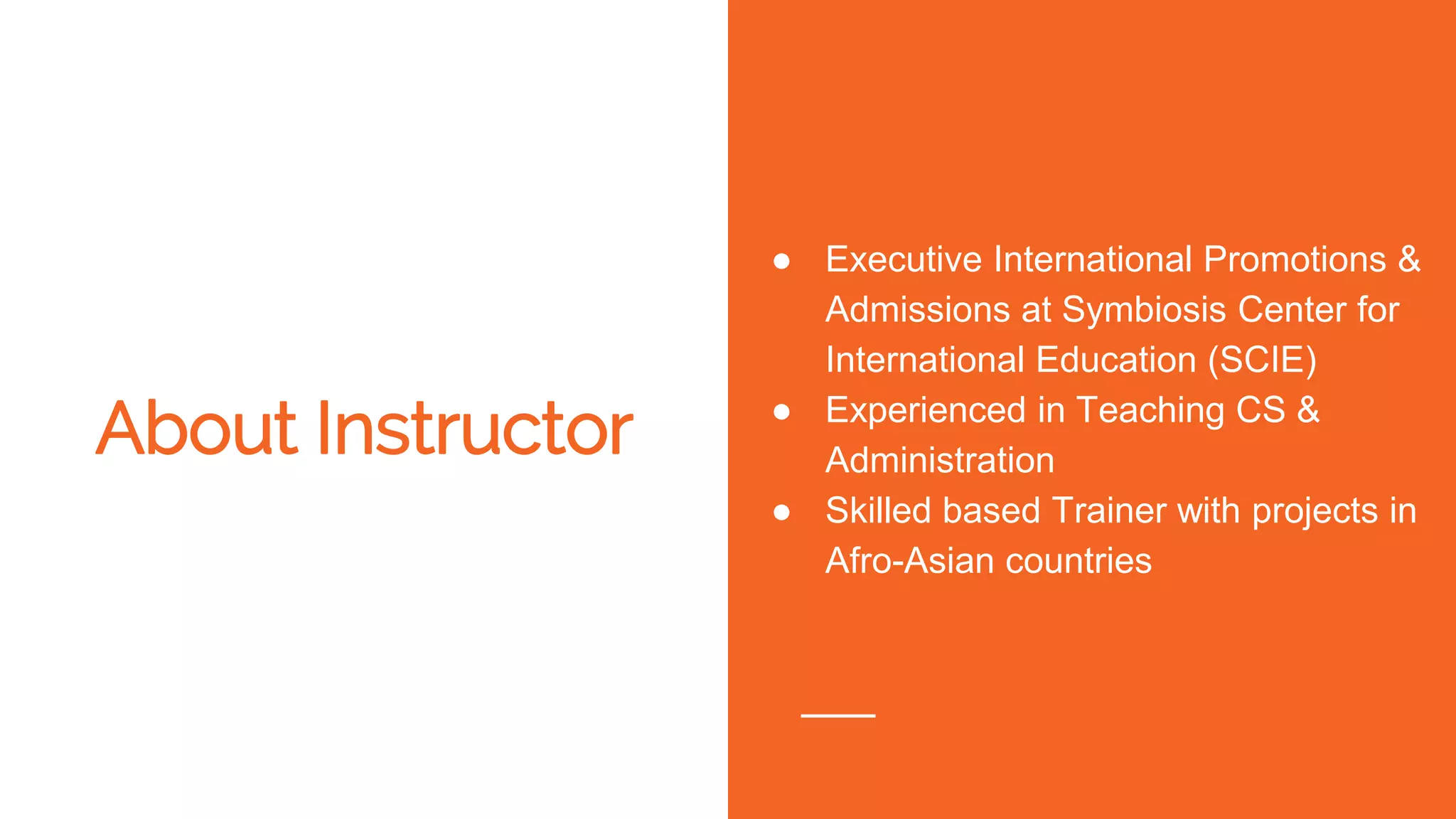 About Instructor

● Executive International Promotions & Admissions at Symbiosis Center for International Education (SCIE)
● Experienced in Teaching CS & Administration
● Skilled based Trainer with projects in Afro-Asian countries